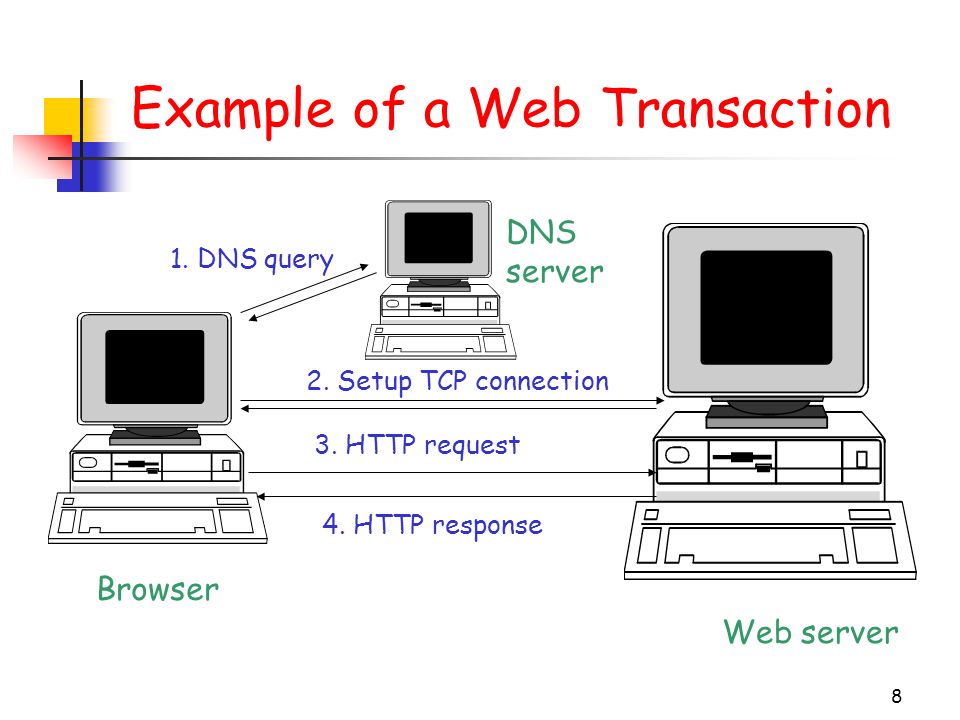 Example of a Web Transaction

1. DNS query

DNS server

2. Setup TCP connection

3. HTTP request

4. HTTP response

Browser

Web server

8